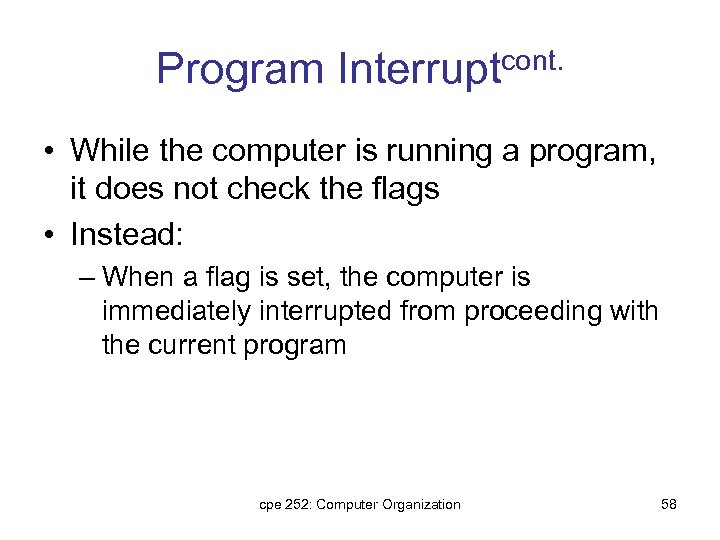 Program Interrupt$^{cont.}$

• While the computer is running a program, it does not check the flags
• Instead:
– When a flag is set, the computer is immediately interrupted from proceeding with the current program

cpe 252: Computer Organization

58